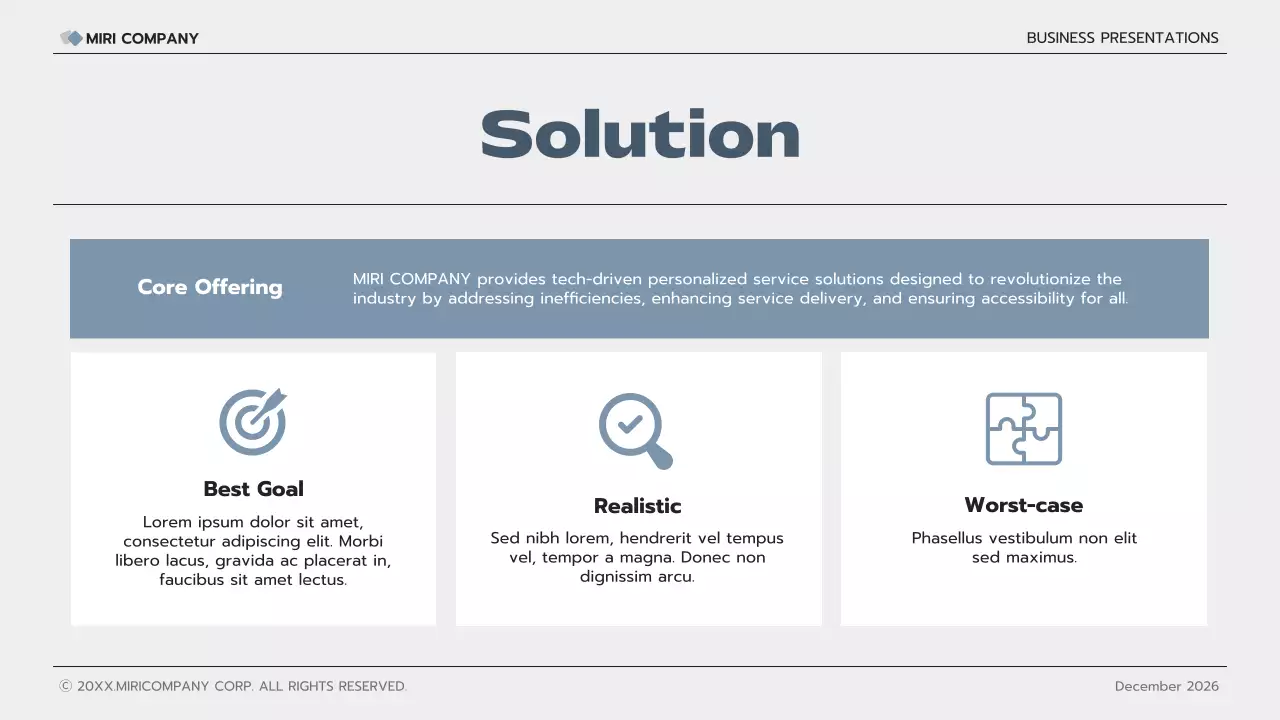 MIRI COMPANY

BUSINESS PRESENTATIONS

Solution

Core Offering

MIRI COMPANY provides tech-driven personalized service solutions designed to revolutionize the industry by addressing inefficiencies, enhancing service delivery, and ensuring accessibility for all.

Best Goal

Lorem ipsum dolor sit amet, consectetur adipiscing elit. Morbi libero lacus, gravida ac placerat in, faucibus sit amet lectus.

Realistic

Sed nibh lorem, hendrerit vel tempus vel, tempor a magna. Donec non dignissim arcu.

Worst-case

Phasellus vestibulum non elit sed maximus.

© 20XX.MIRICOMPANY CORP. ALL RIGHTS RESERVED.

December 2026